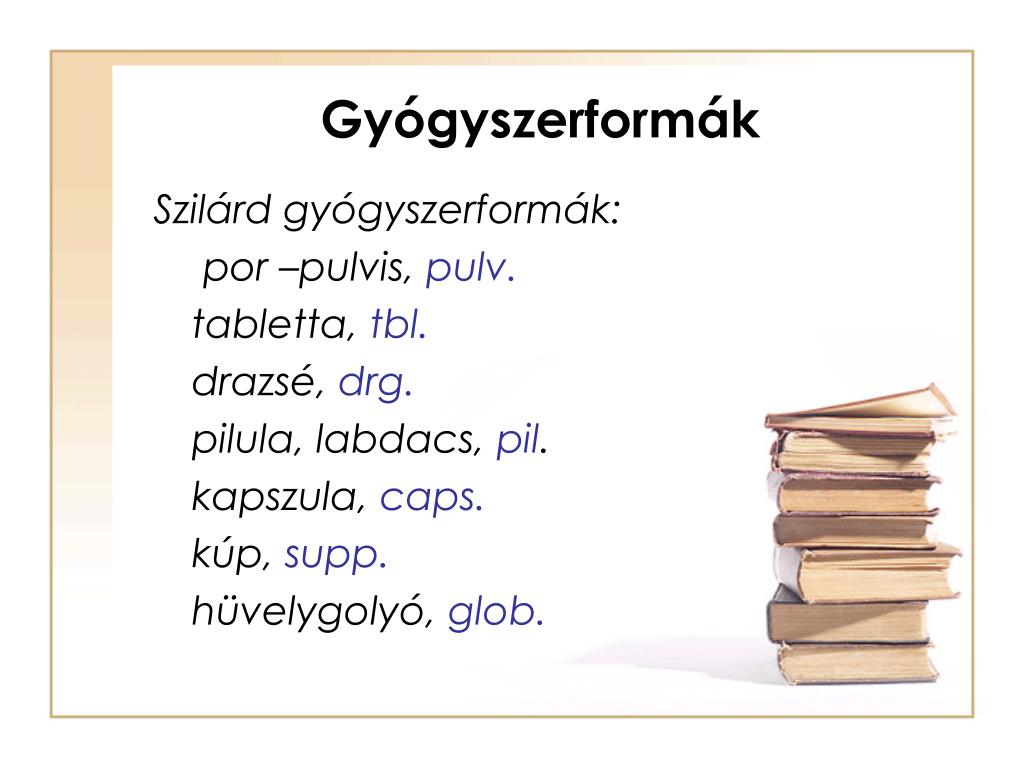 Gyógyszerformák

Szilárd gyógyszerformák:
por –pulvis, pulv.
tabletta, tbl.
drazsé, drg.
pilula, labdacs, pil.
kapszula, caps.
kúp, supp.
hüvelygolyó, glob.